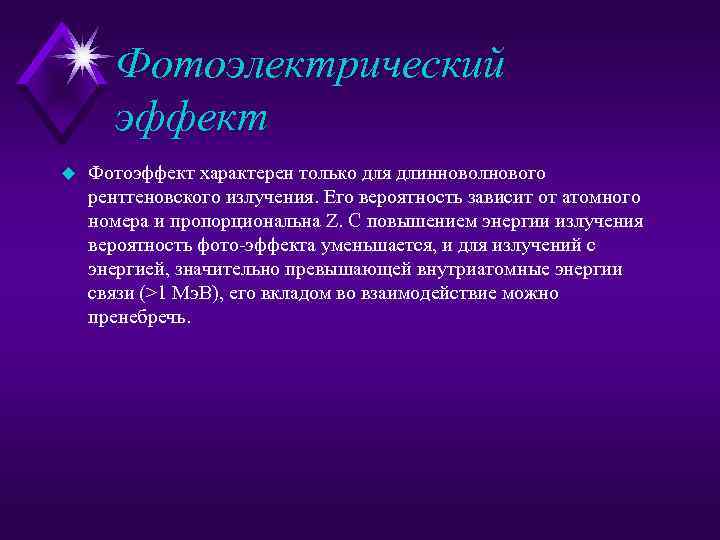 Фотоэлектрический эффект

Фотоэффект характерен только для длинноволнового рентгеновского излучения. Его вероятность зависит от атомного номера и пропорциональна Z. С повышением энергии излучения вероятность фото-эффекта уменьшается, и для излучений с энергией, значительно превышающей внутриатомные энергии связи (>1 МэВ), его вкладом во взаимодействие можно пренебречь.